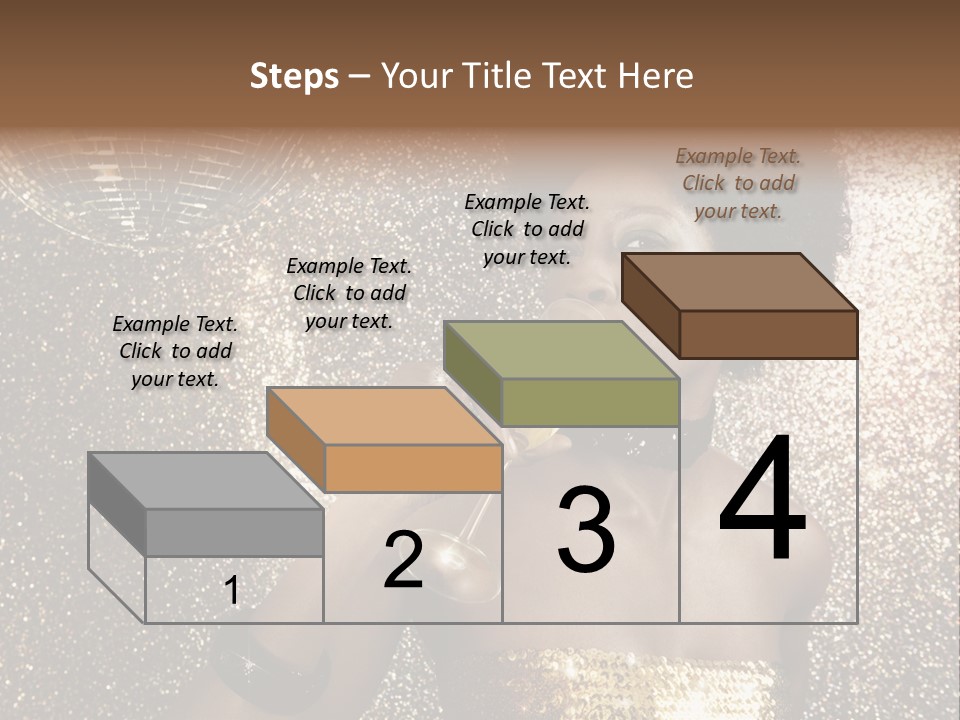 Steps – Your Title Text Here

Example Text. Click to add your text.

Example Text. Click to add your text.

Example Text. Click to add your text.

Example Text. Click to add your text.

1

2

3

4